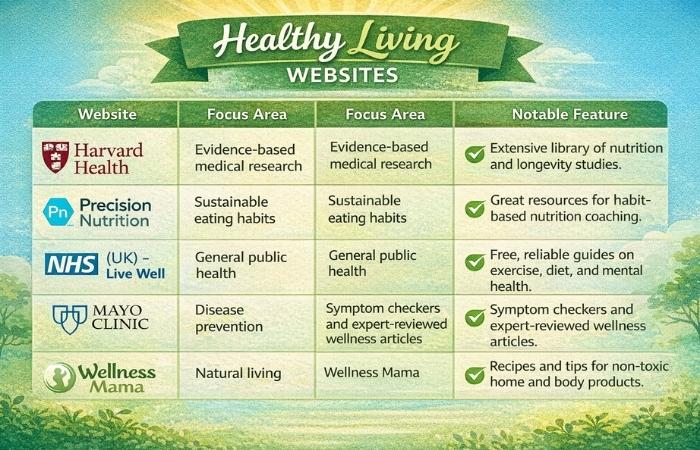 Healthy Living
WEBSITES

| Website | Focus Area | Focus Area | Notable Feature |
|---|---|---|---|
| Harvard Health | Evidence-based medical research | Evidence-based medical research | Extensive library of nutrition and longevity studies. |
| Pn Precision Nutrition | Sustainable eating habits | Sustainable eating habits | Great resources for habit-based nutrition coaching. |
| NHS (UK) – Live Well | General public health | General public health | Free, reliable guides on exercise, diet, and mental health. |
| MAYO CLINIC | Disease prevention | Symptom checkers and expert-reviewed wellness articles | Symptom checkers and expert-reviewed wellness articles. |
| Wellness Mama | Natural living | Wellness Mama | Recipes and tips for non-toxic home and body products. |